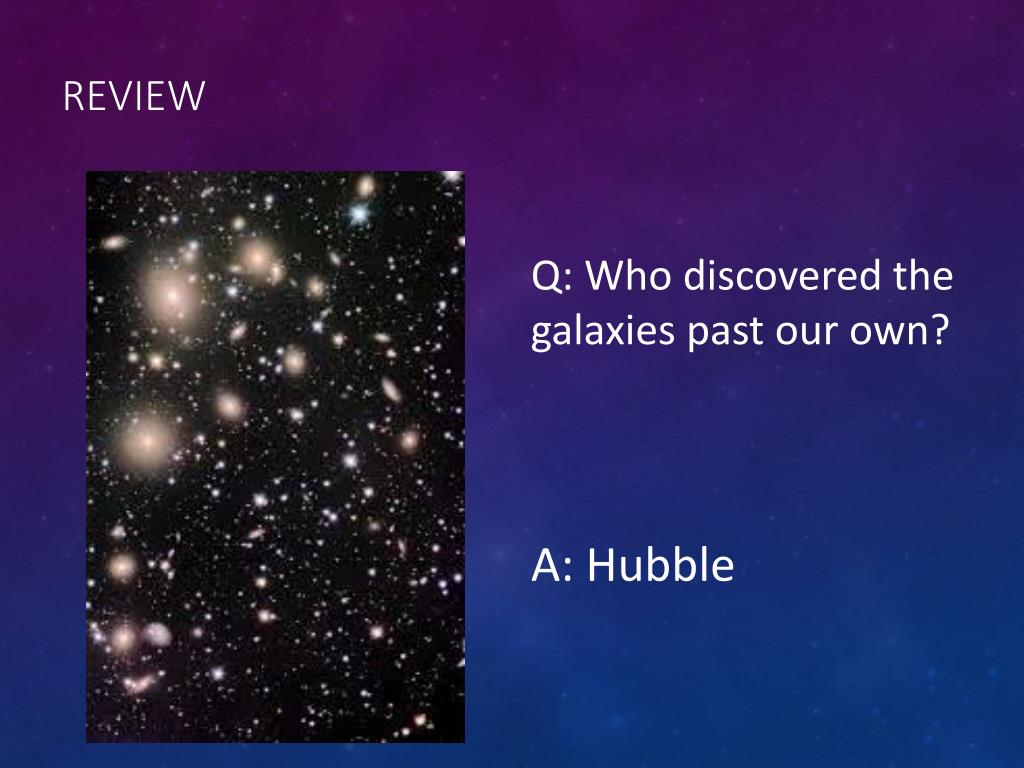 REVIEW

Q: Who discovered the galaxies past our own?

A: Hubble